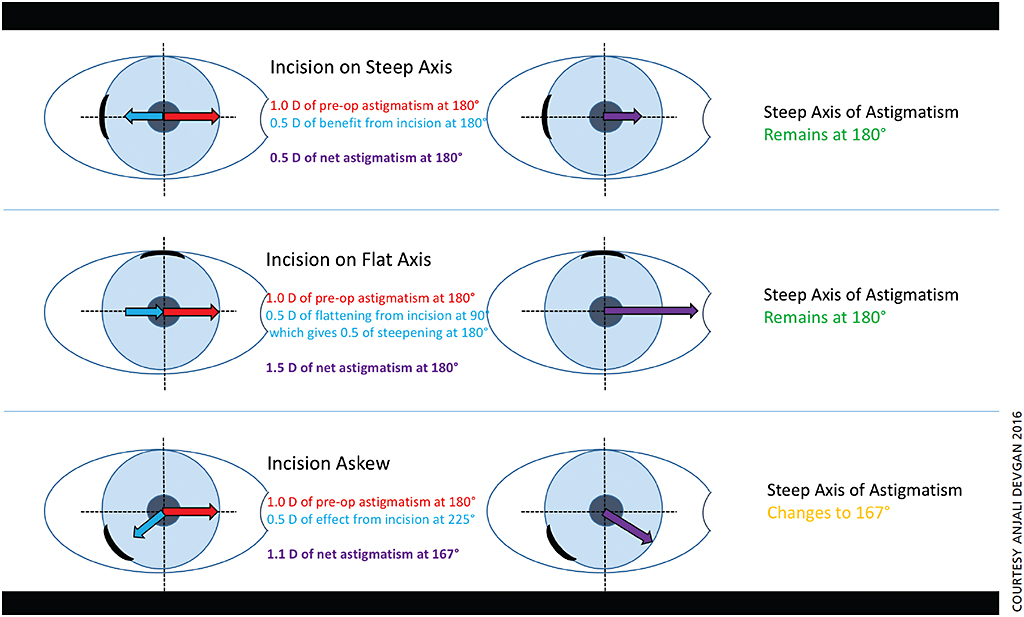 Incision on Steep Axis

1.0 D of pre-op astigmatism at 180°
0.5 D of benefit from incision at 180°

0.5 D of net astigmatism at 180°

Steep Axis of Astigmatism
Remains at 180°

Incision on Flat Axis

1.0 D of pre-op astigmatism at 180°
0.5 D of flattening from incision at 90° which gives 0.5 of steepening at 180°

1.5 D of net astigmatism at 180°

Steep Axis of Astigmatism
Remains at 180°

Incision Askew

1.0 D of pre-op astigmatism at 180°
0.5 D of effect from incision at 225°

1.1 D of net astigmatism at 167°

Steep Axis of Astigmatism
Changes to 167°

COURTESY ANJALI DEVGAN 2016